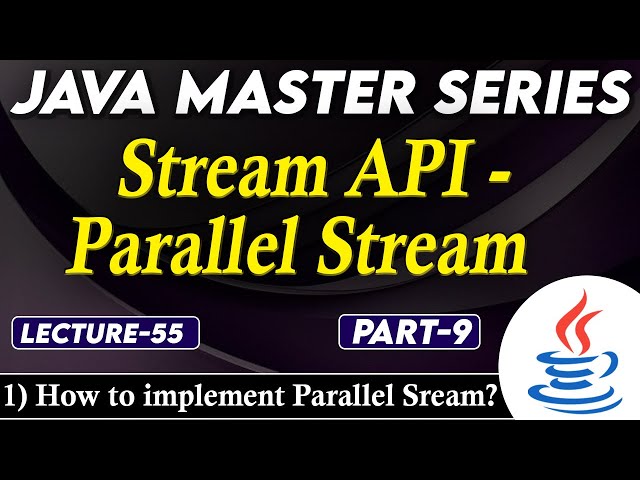 JAVA MASTER SERIES

Stream API - Parallel Stream

LECTURE-55

PART-9

1) How to implement Parallel Sream?